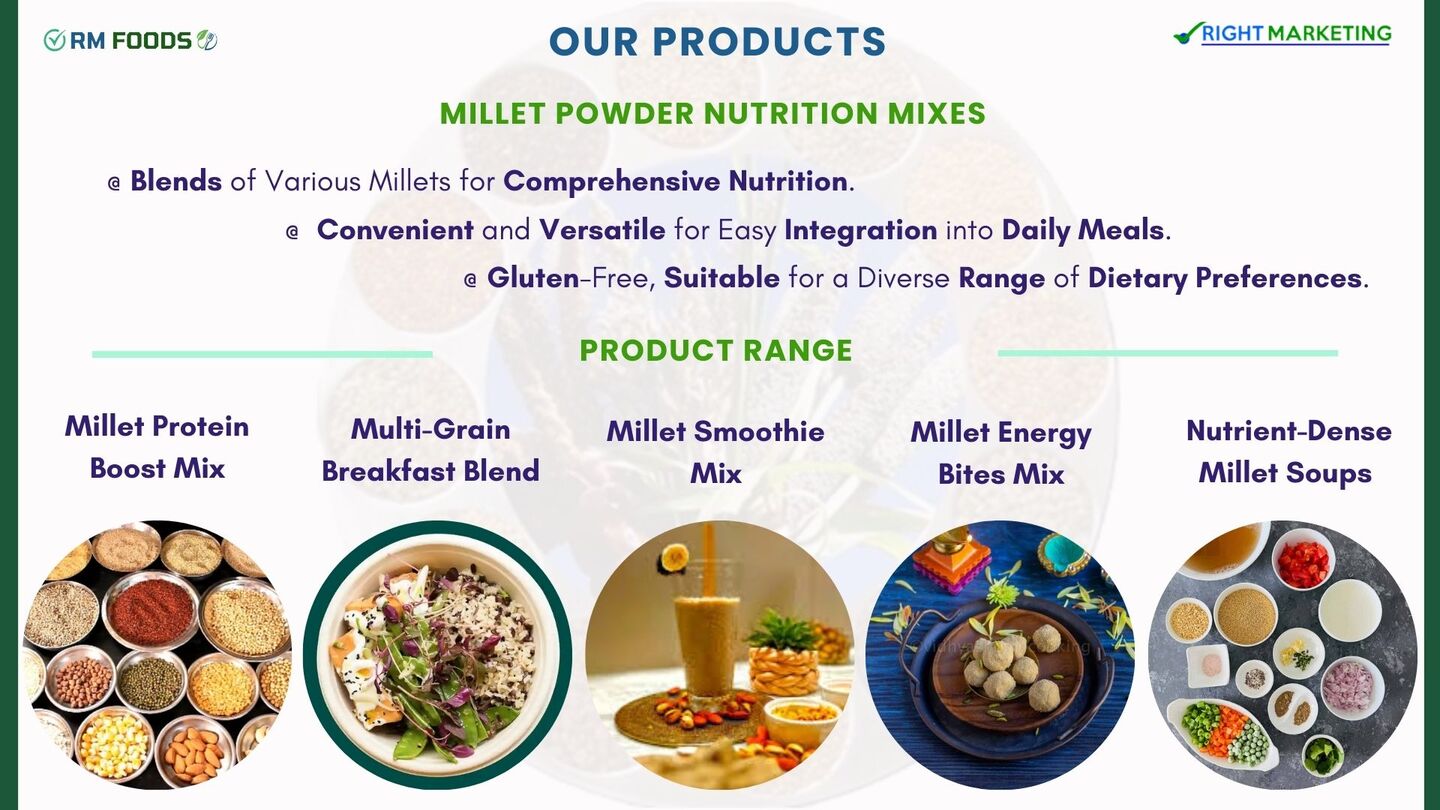 RM FOODS

OUR PRODUCTS

RIGHT MARKETING

MILLET POWDER NUTRITION MIXES

@ Blends of Various Millets for Comprehensive Nutrition.

@ Convenient and Versatile for Easy Integration into Daily Meals.

@ Gluten-Free, Suitable for a Diverse Range of Dietary Preferences.

PRODUCT RANGE

Millet Protein Boost Mix

Multi-Grain Breakfast Blend

Millet Smoothie Mix

Millet Energy Bites Mix

Nutrient-Dense Millet Soups